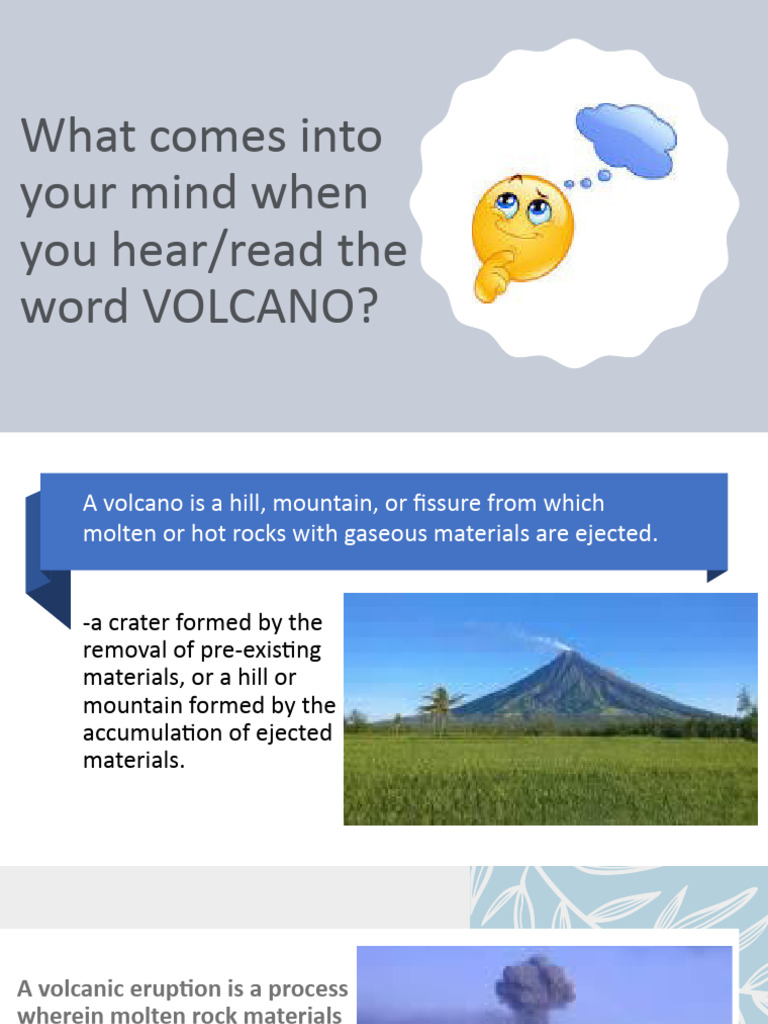 What comes into your mind when you hear/read the word VOLCANO?

A volcano is a hill, mountain, or fissure from which molten or hot rocks with gaseous materials are ejected.

-a crater formed by the removal of pre-existing materials, or a hill or mountain formed by the accumulation of ejected materials.

A volcanic eruption is a process wherein molten rock materials